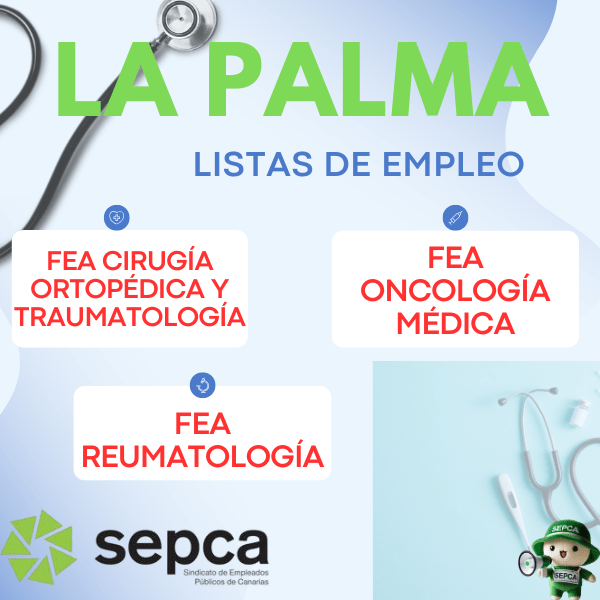 LA PALMA

LISTAS DE EMPLEO

FEA CIRUGÍA ORTOPÉDICA Y TRAUMATOLOGÍA

FEA ONCOLOGÍA MÉDICA

FEA REUMATOLOGÍA

sepca
Sindicato de Empleados Públicos de Canarias

SEPCA

SEPCA